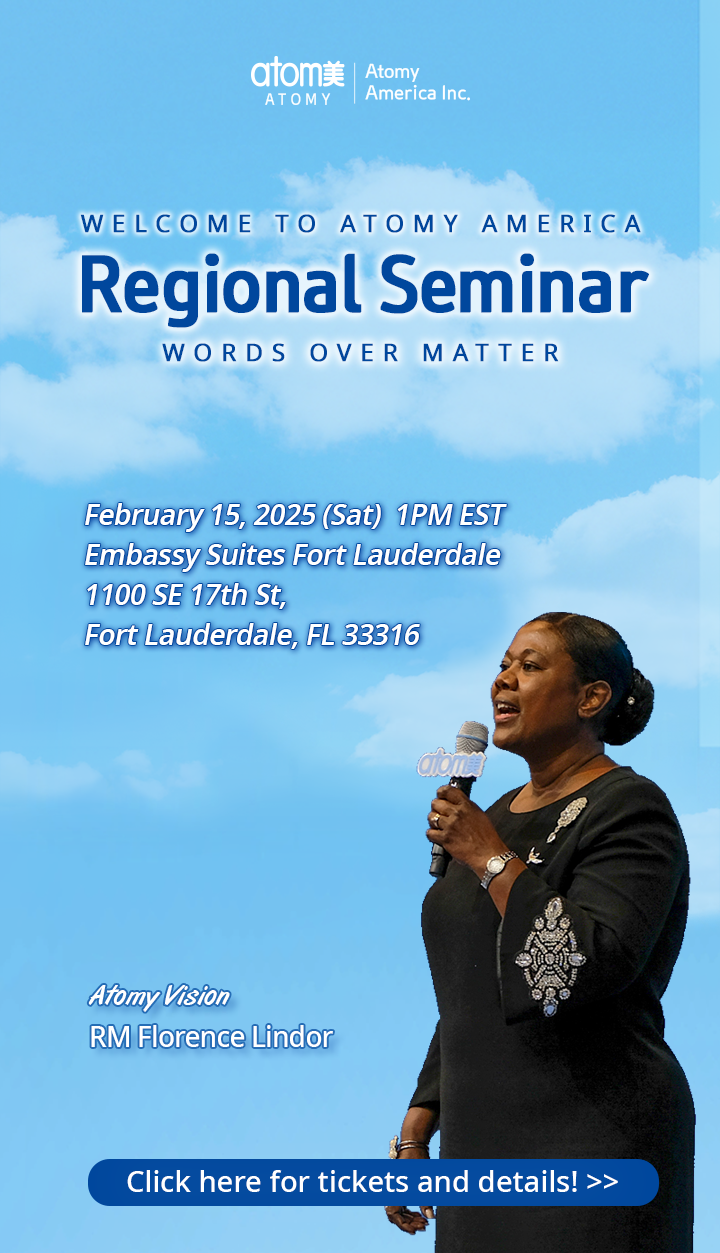 atom美
ATOMY
Atomy America Inc.

WELCOME TO ATOMY AMERICA
Regional Seminar
WORDS OVER MATTER

February 15, 2025 (Sat) 1PM EST
Embassy Suites Fort Lauderdale
1100 SE 17th St,
Fort Lauderdale, FL 33316

atom美

Atomy Vision
RM Florence Lindor

Click here for tickets and details! >>